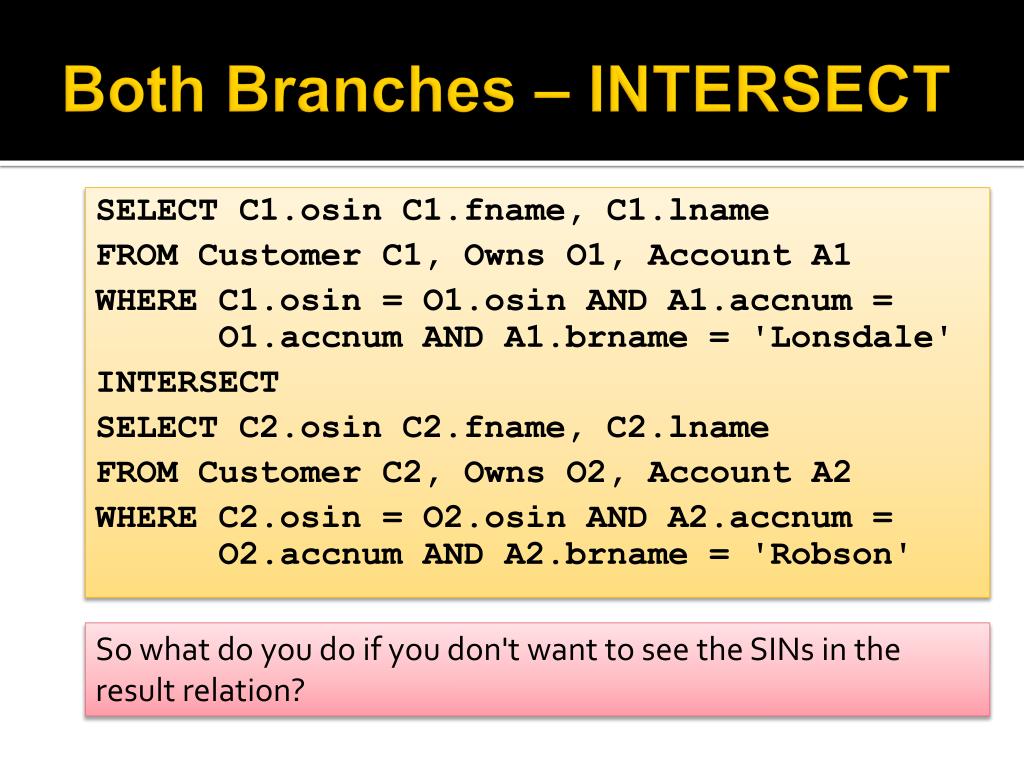 Both Branches – INTERSECT

SELECT C1.osin C1.fname, C1.lname
FROM Customer C1, Owns O1, Account A1
WHERE C1.osin = O1.osin AND A1.accnum = O1.accnum AND A1.brname = 'Lonsdale'
INTERSECT
SELECT C2.osin C2.fname, C2.lname
FROM Customer C2, Owns O2, Account A2
WHERE C2.osin = O2.osin AND A2.accnum = O2.accnum AND A2.brname = 'Robson'

So what do you do if you don't want to see the SINs in the result relation?